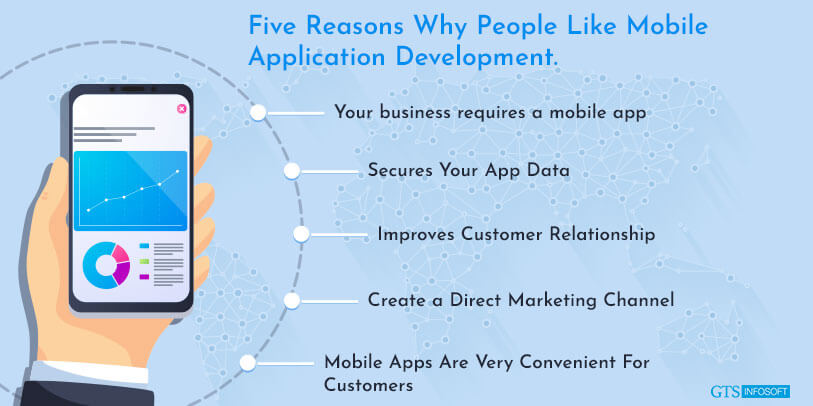 Five Reasons Why People Like Mobile Application Development.

Your business requires a mobile app

Secures Your App Data

Improves Customer Relationship

Create a Direct Marketing Channel

Mobile Apps Are Very Convenient For Customers

GTS INFOSOFT